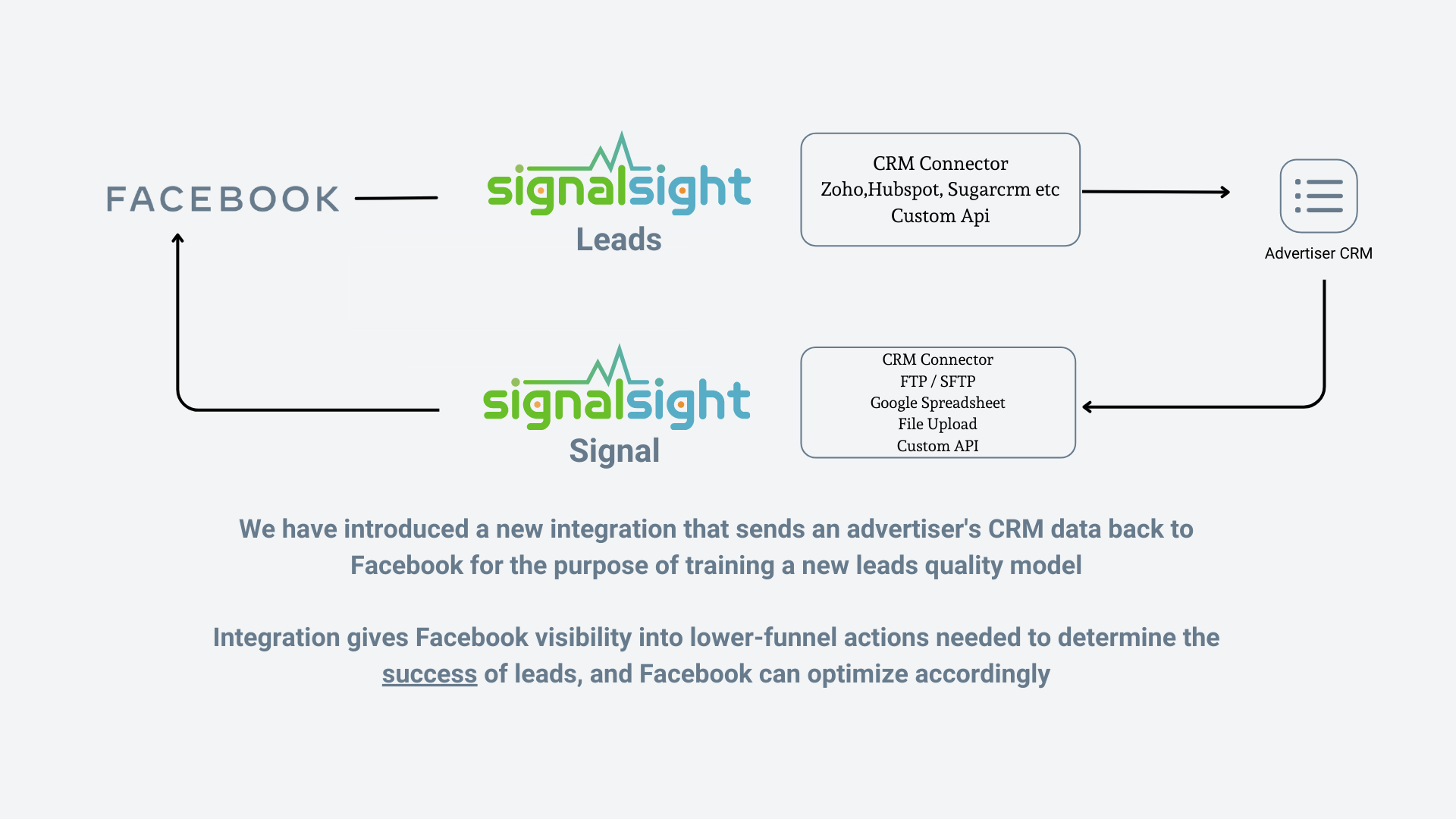 FACEBOOK

signalsight
Leads

CRM Connector
Zoho,Hubspot, Sugarcrm etc
Custom Api

Advertiser CRM

signalsight
Signal

CRM Connector
FTP / SFTP
Google Spreadsheet
File Upload
Custom API

We have introduced a new integration that sends an advertiser's CRM data back to Facebook for the purpose of training a new leads quality model

Integration gives Facebook visibility into lower-funnel actions needed to determine the success of leads, and Facebook can optimize accordingly